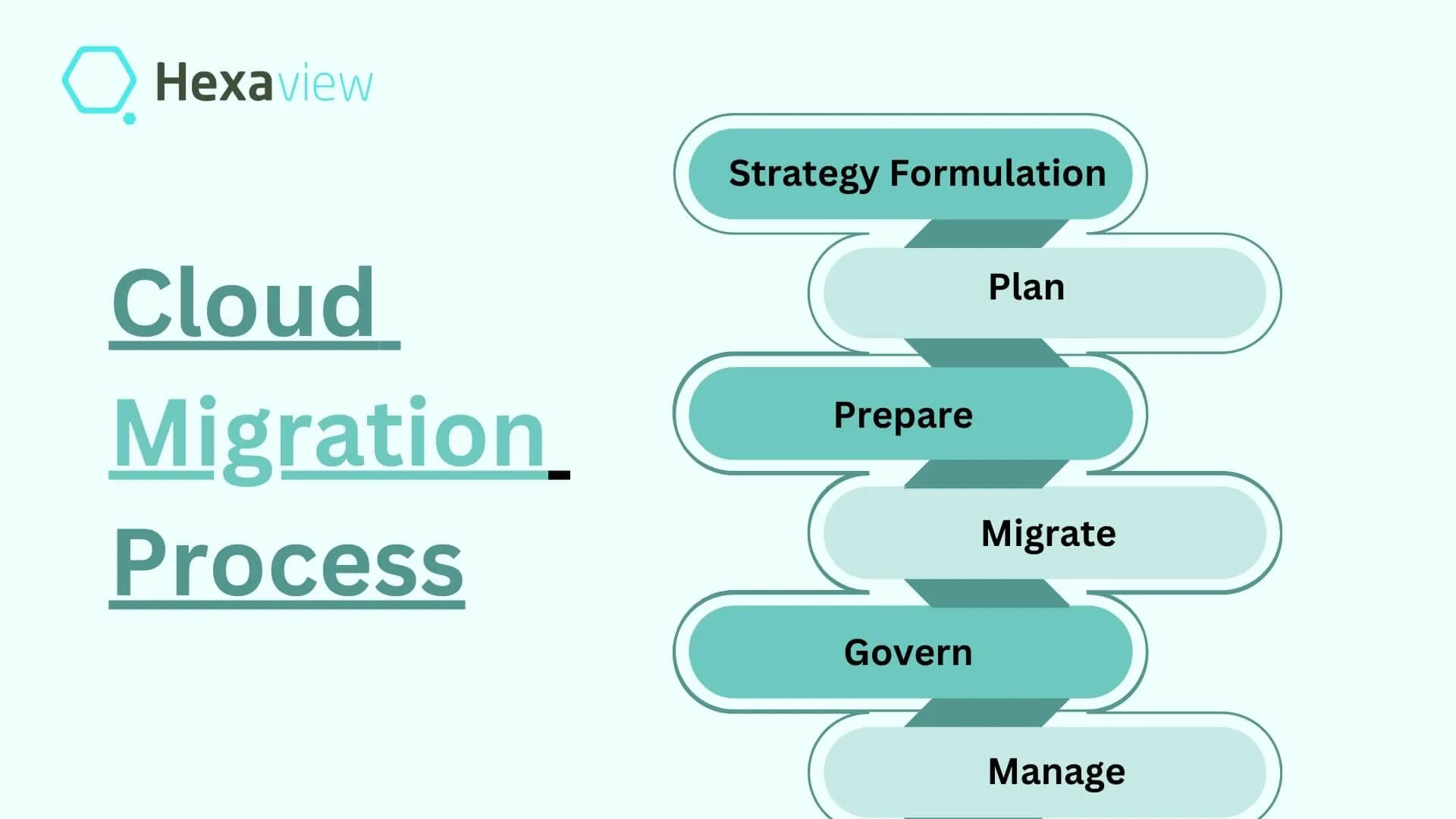 Hexaview

Cloud
Migration
Process

Strategy Formulation

Plan

Prepare

Migrate

Govern

Manage